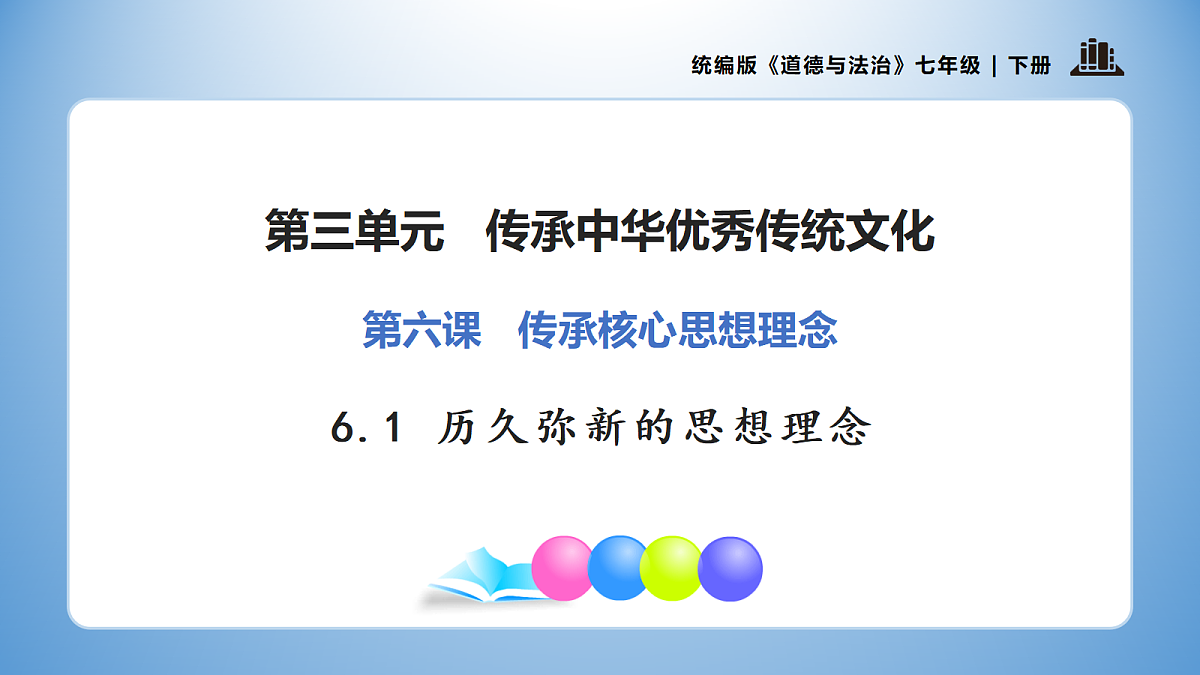 统编版《道德与法治》七年级 | 下册

第三单元　传承中华优秀传统文化

第六课　传承核心思想理念

6.1 历久弥新的思想理念